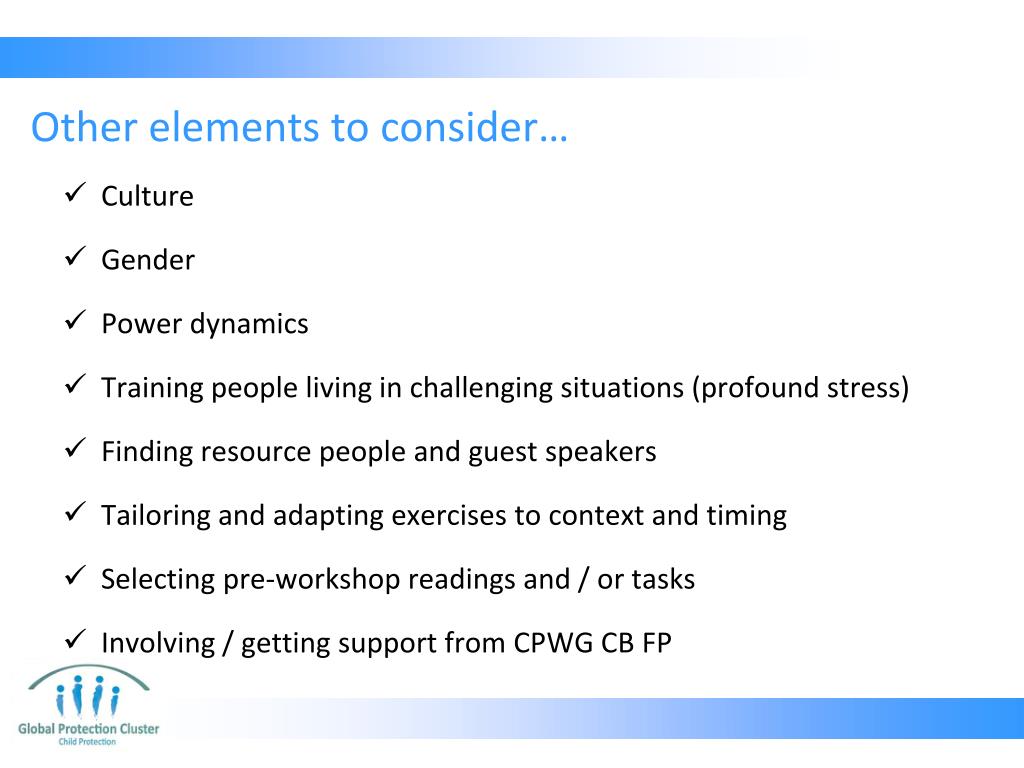 Other elements to consider…

✓ Culture

✓ Gender

✓ Power dynamics

✓ Training people living in challenging situations (profound stress)

✓ Finding resource people and guest speakers

✓ Tailoring and adapting exercises to context and timing

✓ Selecting pre-workshop readings and / or tasks

✓ Involving / getting support from CPWG CB FP

Global Protection Cluster
Child Protection